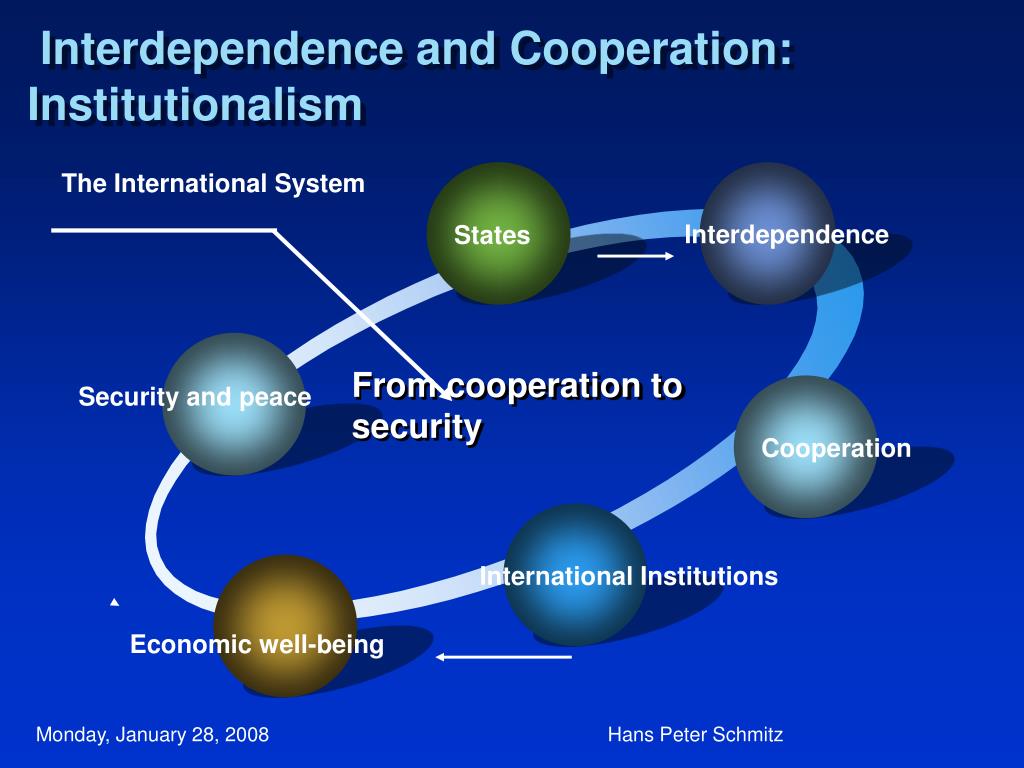 Interdependence and Cooperation: Institutionalism

The International System

States

Interdependence

Security and peace

From cooperation to security

Cooperation

International Institutions

Economic well-being

Monday, January 28, 2008

Hans Peter Schmitz